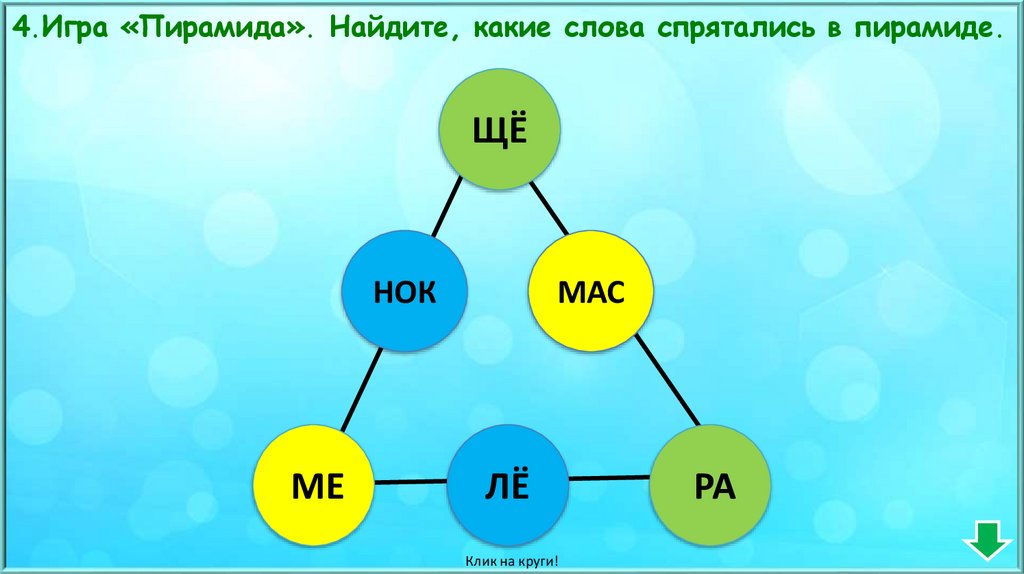 4.Игра «Пирамида». Найдите, какие слова спрятались в пирамиде.

ЩЁ

НОК

МАС

МЕ

ЛЁ

РА

Клик на круги!